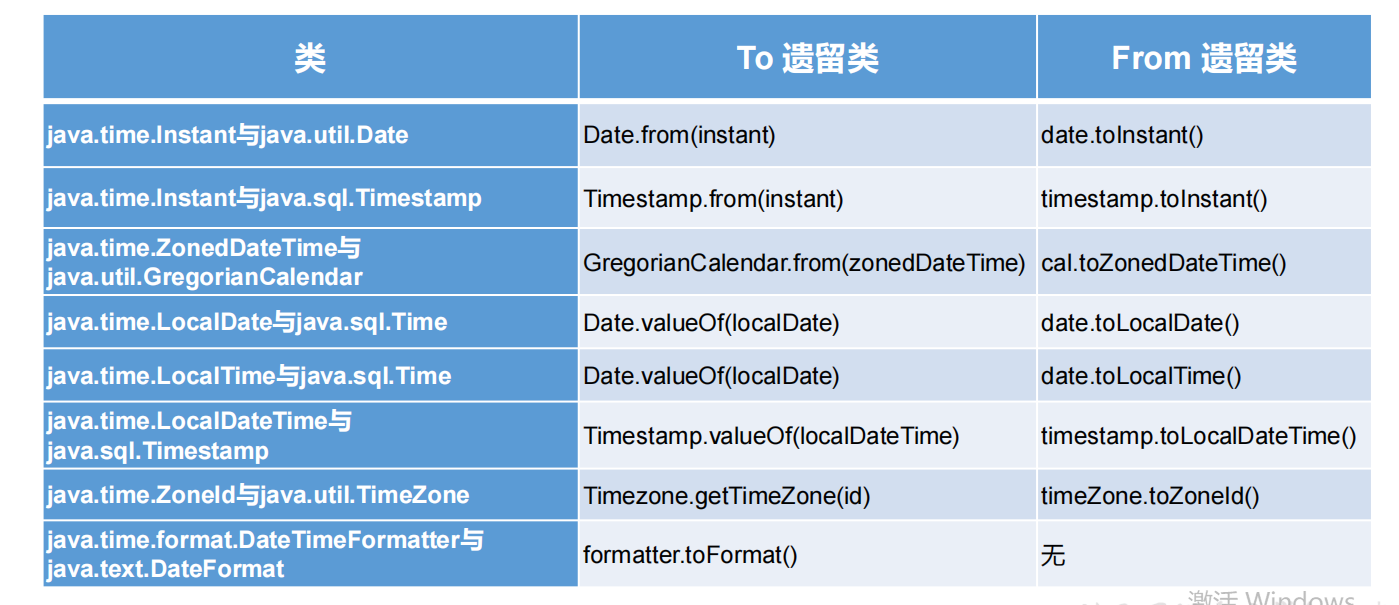 | 类 | To 遗留类 | From 遗留类 |
|---|---|---|
| java.time.Instant与java.util.Date | Date.from(instant) | date.toInstant() |
| java.time.Instant与java.sql.Timestamp | Timestamp.from(instant) | timestamp.toInstant() |
| java.time.ZonedDateTime与 java.util.GregorianCalendar | GregorianCalendar.from(zonedDateTime) | cal.toZonedDateTime() |
| java.time.LocalDate与java.sql.Time | Date.valueOf(localDate) | date.toLocalDate() |
| java.time.LocalTime与java.sql.Time | Date.valueOf(localDate) | date.toLocalTime() |
| java.time.LocalDateTime与 java.sql.Timestamp | Timestamp.valueOf(localDateTime) | timestamp.toLocalDateTime() |
| java.time.ZoneId与java.util.TimeZone | Timezone.getTimeZone(id) | timeZone.toZoneId() |
| java.time.format.DateTimeFormatter与 java.text.DateFormat | formatter.toFormat() | 无 |

激活 Windows